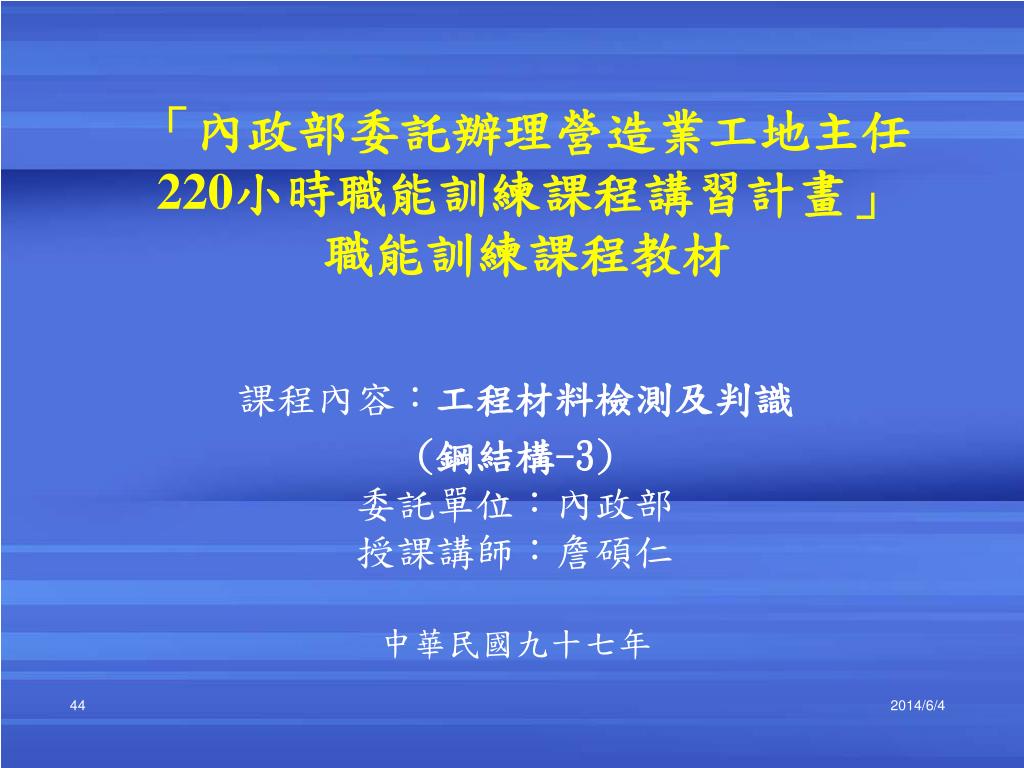 「內政部委託辦理營造業工地主任
220小時職能訓練課程講習計畫」
職能訓練課程教材

課程內容：工程材料檢測及判識
（鋼結構-3）
委託單位：內政部
授課講師：詹碩仁

中華民國九十七年

44

2014/6/4